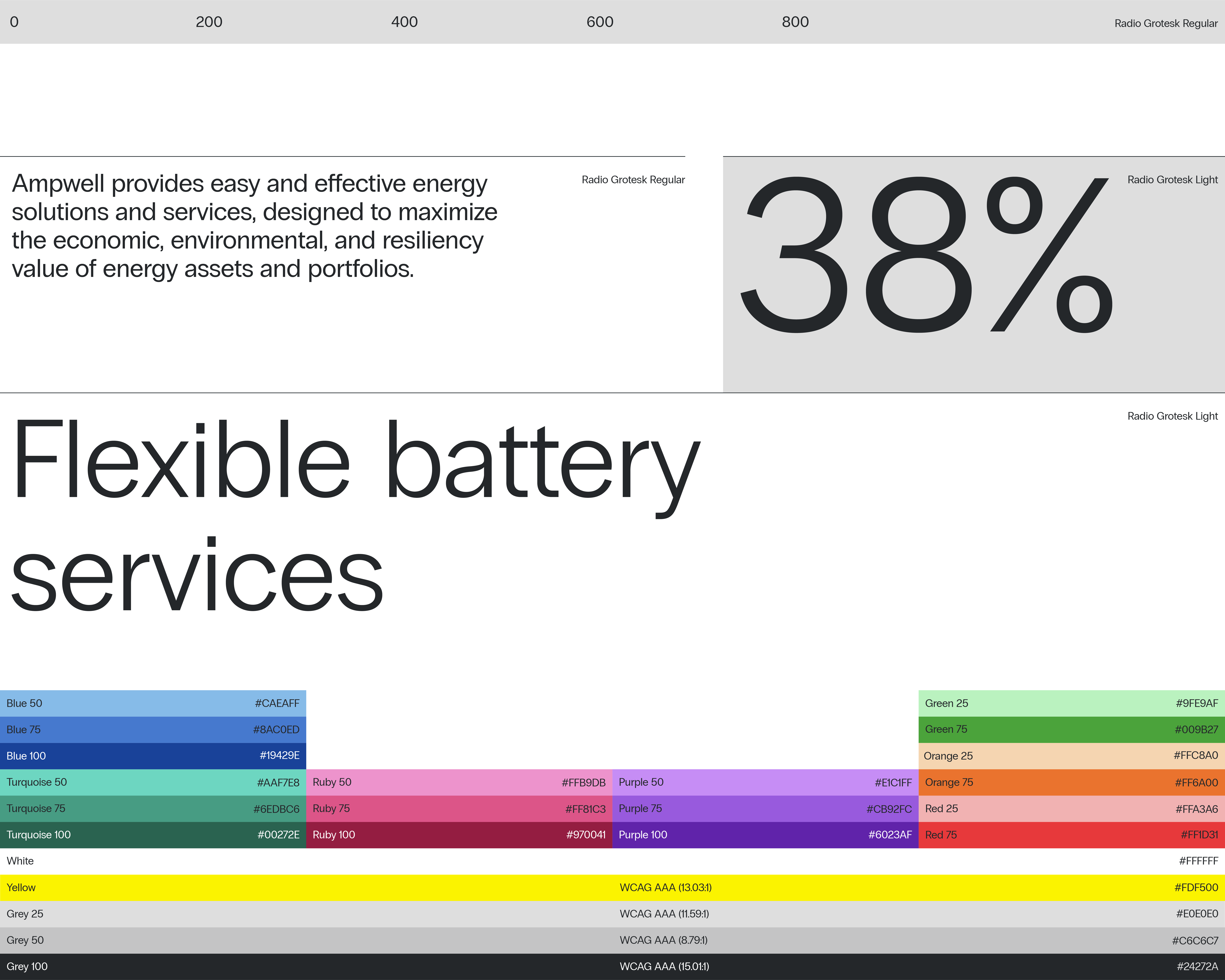 0 200 400 600 800 Radio Grotesk Regular

Ampwell provides easy and effective energy solutions and services, designed to maximize the economic, environmental, and resiliency value of energy assets and portfolios.

Radio Grotesk Regular

38%

Radio Grotesk Light

Flexible battery services

Radio Grotesk Light

Blue 50 #CAEAFF
Blue 75 #8AC0ED
Blue 100 #19429E
Turquoise 50 #AAF7E8
Turquoise 75 #6EDBC6
Turquoise 100 #00272E

Ruby 50 #FFB9DB
Ruby 75 #FF81C3
Ruby 100 #970041

Purple 50 #E1C1FF
Purple 75 #CB92FC
Purple 100 #6023AF

Green 25 #9FE9AF
Green 75 #009B27
Orange 25 #FFC8A0
Orange 75 #FF6A00
Red 25 #FFA3A6
Red 75 #FF1D31

White #FFFFFF
Yellow WCAG AAA (13.03:1) #FDF500
Grey 25 WCAG AAA (11.59:1) #E0E0E0
Grey 50 WCAG AAA (8.79:1) #C6C6C7
Grey 100 WCAG AAA (15.01:1) #24272A